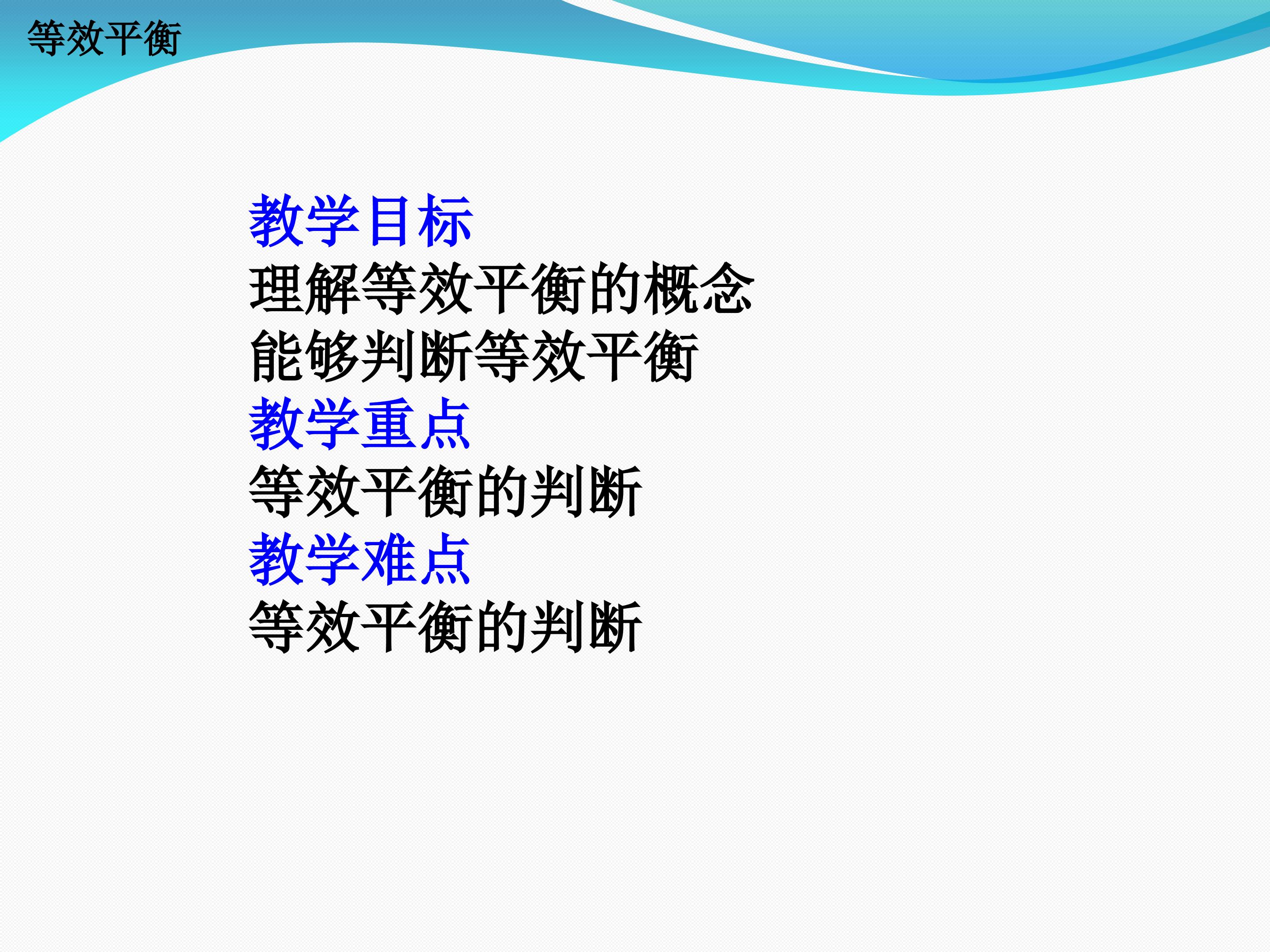 等效平衡

教学目标
理解等效平衡的概念
能够判断等效平衡
教学重点
等效平衡的判断
教学难点
等效平衡的判断